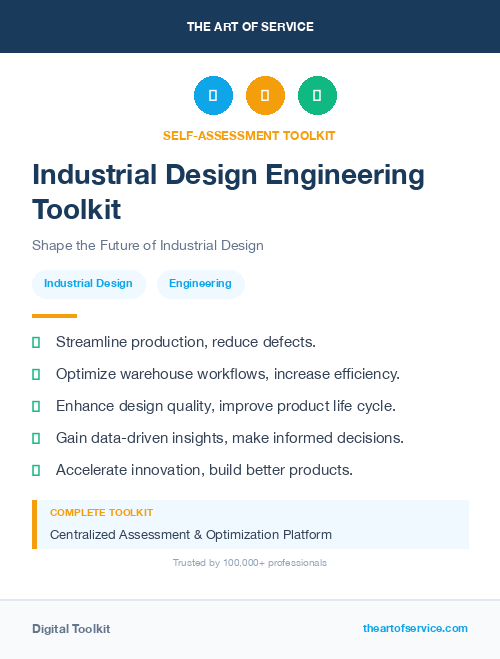 THE ART OF SERVICE

SELF-ASSESSMENT TOOLKIT

Industrial Design Engineering Toolkit

Shape the Future of Industrial Design

Industrial Design

Engineering

Streamline production, reduce defects.

Optimize warehouse workflows, increase efficiency.

Enhance design quality, improve product life cycle.

Gain data-driven insights, make informed decisions.

Accelerate innovation, build better products.

COMPLETE TOOLKIT

Centralized Assessment & Optimization Platform

Trusted by 100,000+ professionals

Digital Toolkit

theartofservice.com